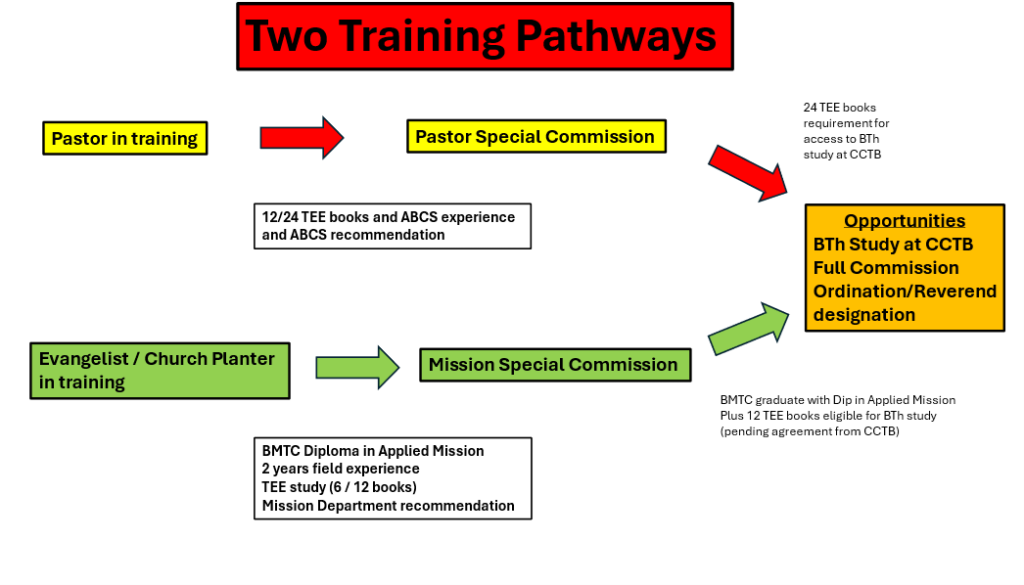 Two Training Pathways

Pastor in training

Pastor Special Commission

24 TEE books requirement for access to BTh study at CCTB

12/24 TEE books and ABCS experience and ABCS recommendation

Opportunities
BTh Study at CCTB
Full Commission
Ordination/Reverend designation

Evangelist / Church Planter in training

Mission Special Commission

BMTC graduate with Dip in Applied Mission
Plus 12 TEE books eligible for BTh study
(pending agreement from CCTB)

BMTC Diploma in Applied Mission
2 years field experience
TEE study (6 / 12 books)
Mission Department recommendation